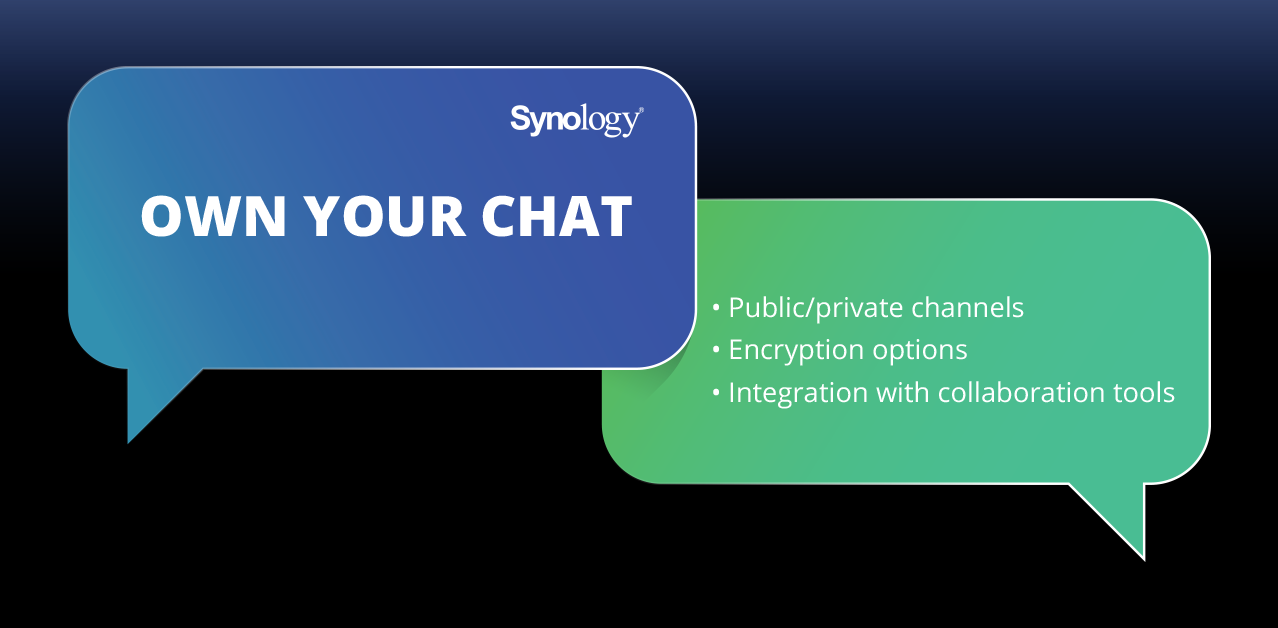 Synology®

OWN YOUR CHAT

• Public/private channels
• Encryption options
• Integration with collaboration tools